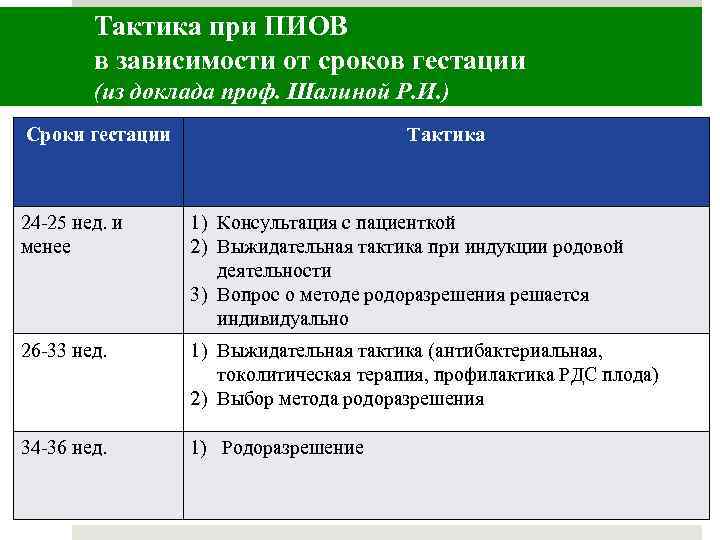 Тактика при ПИОВ
в зависимости от сроков гестации
(из доклада проф. Шалиной Р.И.)

| Сроки гестации | Тактика |
|---|---|
| 24-25 нед. и менее | 1) Консультация с пациенткой 2) Выжидательная тактика при индукции родовой деятельности 3) Вопрос о методе родоразрешения решается индивидуально |
| 26-33 нед. | 1) Выжидательная тактика (антибактериальная, токолитическая терапия, профилактика РДС плода) 2) Выбор метода родоразрешения |
| 34-36 нед. | 1) Родоразрешение |